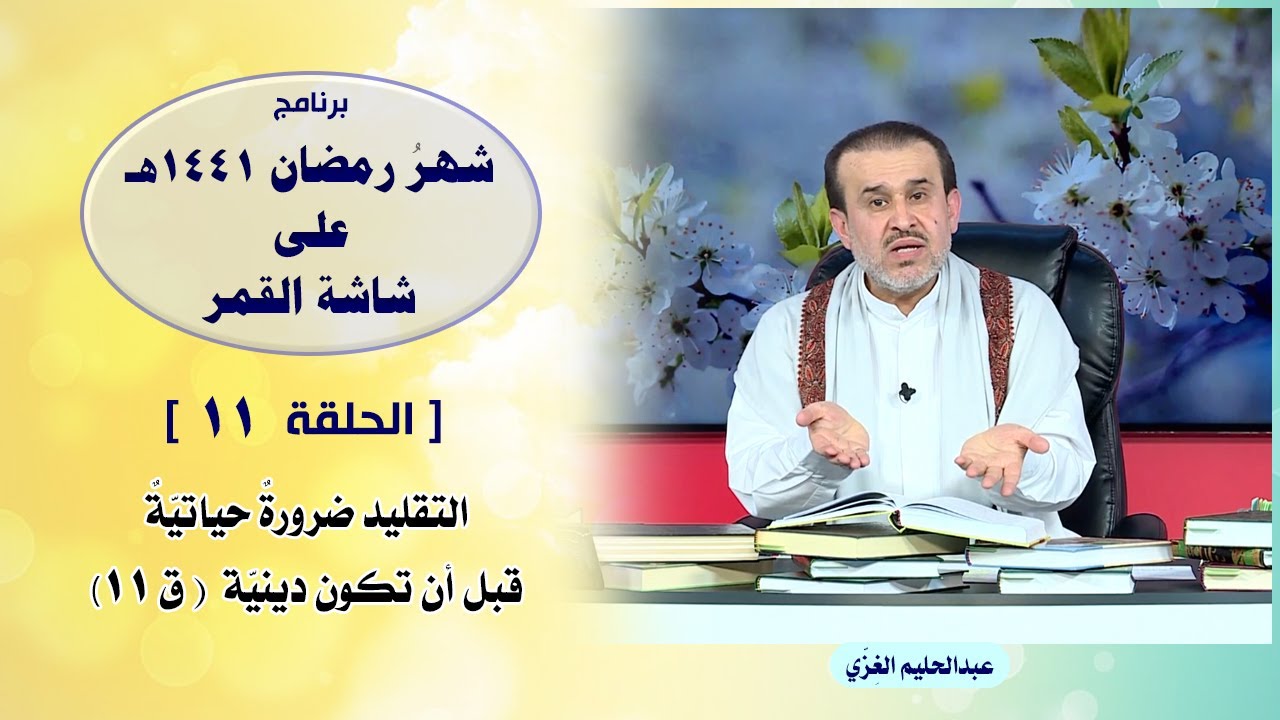 برنامج
شهرُ رمضان ١٤٤١هـ
على
شاشة القمر

[ الحلقة ١١ ]

التقليد ضرورةٌ حياتيّةٌ
قبل أن تكون دينيّة ( ق ١١ )

عبدالحليم الغِزّي